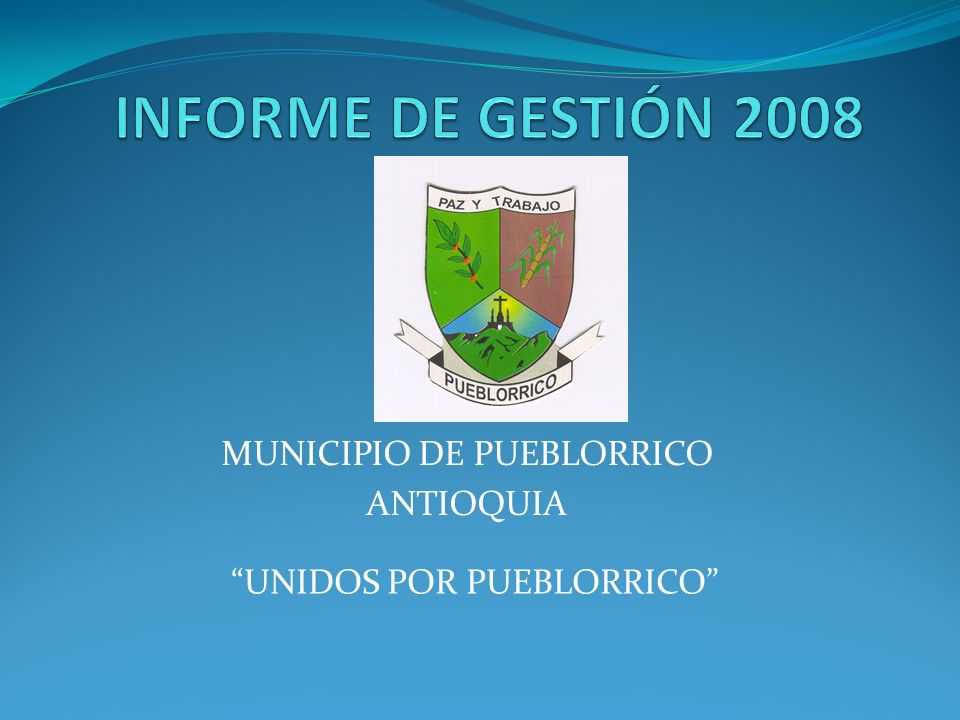 INFORME DE GESTIÓN 2008

PAZ Y TRABAJO

PUEBLORRICO

MUNICIPIO DE PUEBLORRICO
ANTIOQUIA

“UNIDOS POR PUEBLORRICO”